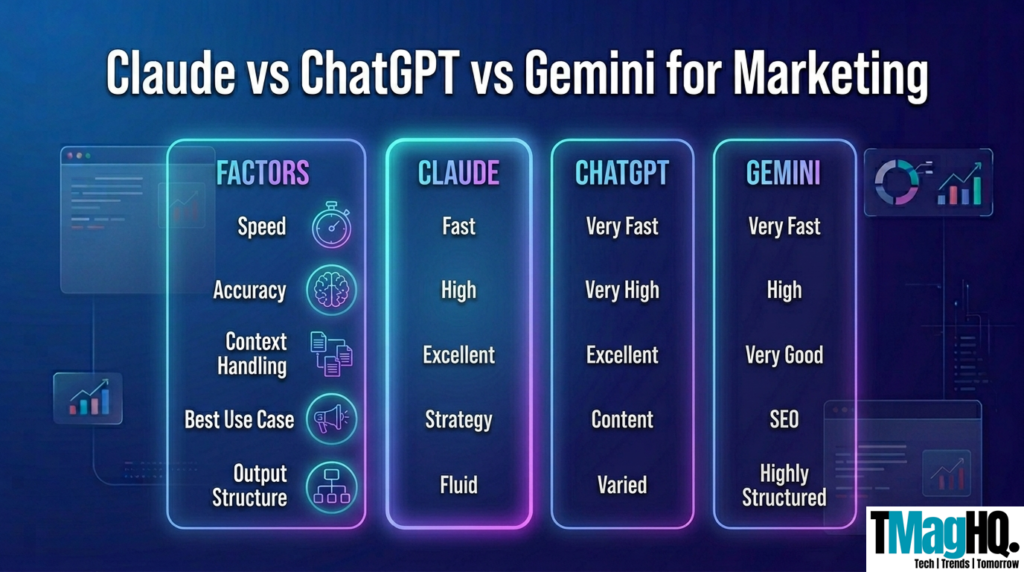 Claude vs ChatGPT vs Gemini for Marketing

| FACTORS | CLAUDE | CHATGPT | GEMINI |
|---|---|---|---|
| Speed | Fast | Very Fast | Very Fast |
| Accuracy | High | Very High | High |
| Context Handling | Excellent | Excellent | Very Good |
| Best Use Case | Strategy | Content | SEO |
| Output Structure | Fluid | Varied | Highly Structured |

TMagHQ.
Tech | Trends | Tomorrow